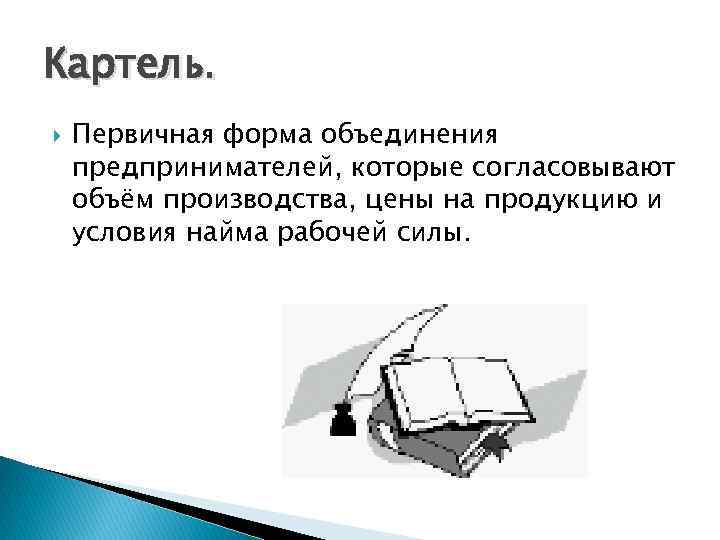 Картель.

Первичная форма объединения предпринимателей, которые согласовывают объём производства, цены на продукцию и условия найма рабочей силы.